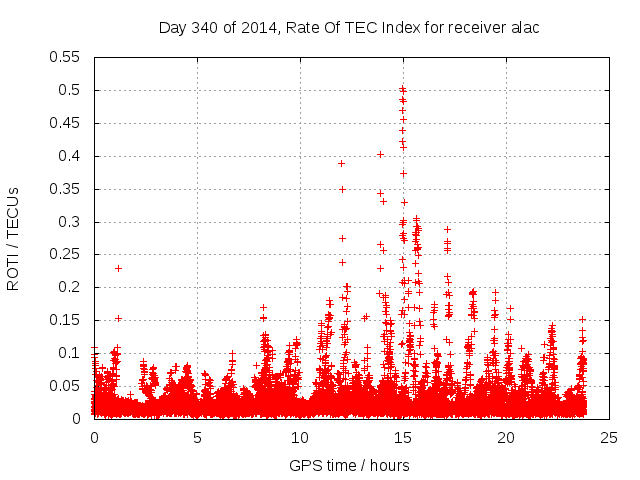 Day 340 of 2014, Rate Of TEC Index for receiver alac

ROTI / TECUs

0.55
0.5
0.45
0.4
0.35
0.3
0.25
0.2
0.15
0.1
0.05
0

0 5 10 15 20 25

GPS time / hours